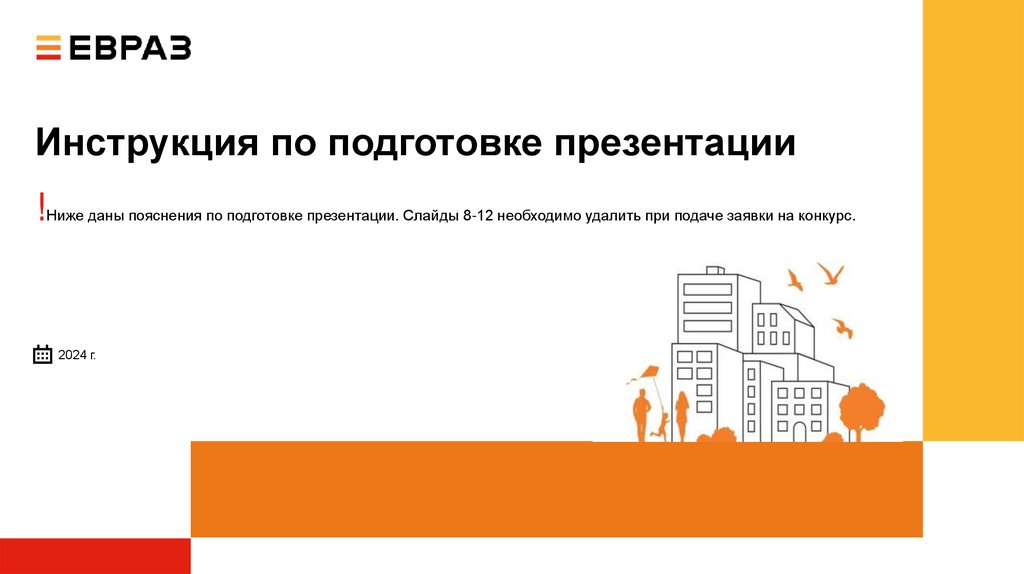 ЕВРАЗ

Инструкция по подготовке презентации

!Ниже даны пояснения по подготовке презентации. Слайды 8-12 необходимо удалить при подаче заявки на конкурс.

2024 г.